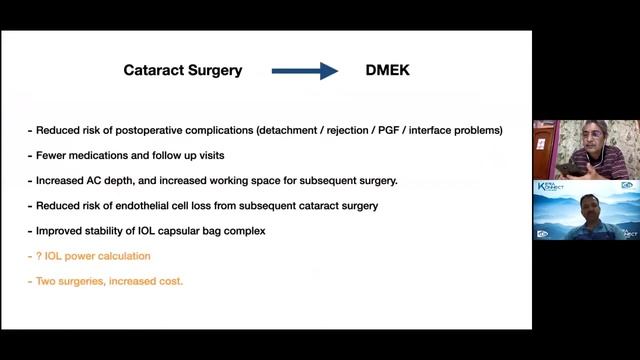 Cataract Surgery DMEK

- Reduced risk of postoperative complications (detachment / rejection / PGF / interface problems)

- Fewer medications and follow up visits

- Increased AC depth, and increased working space for subsequent surgery.

- Reduced risk of endothelial cell loss from subsequent cataract surgery

- Improved stability of IOL capsular bag complex

- ? IOL power calculation

- Two surgeries, increased cost.

KERA KONNECT